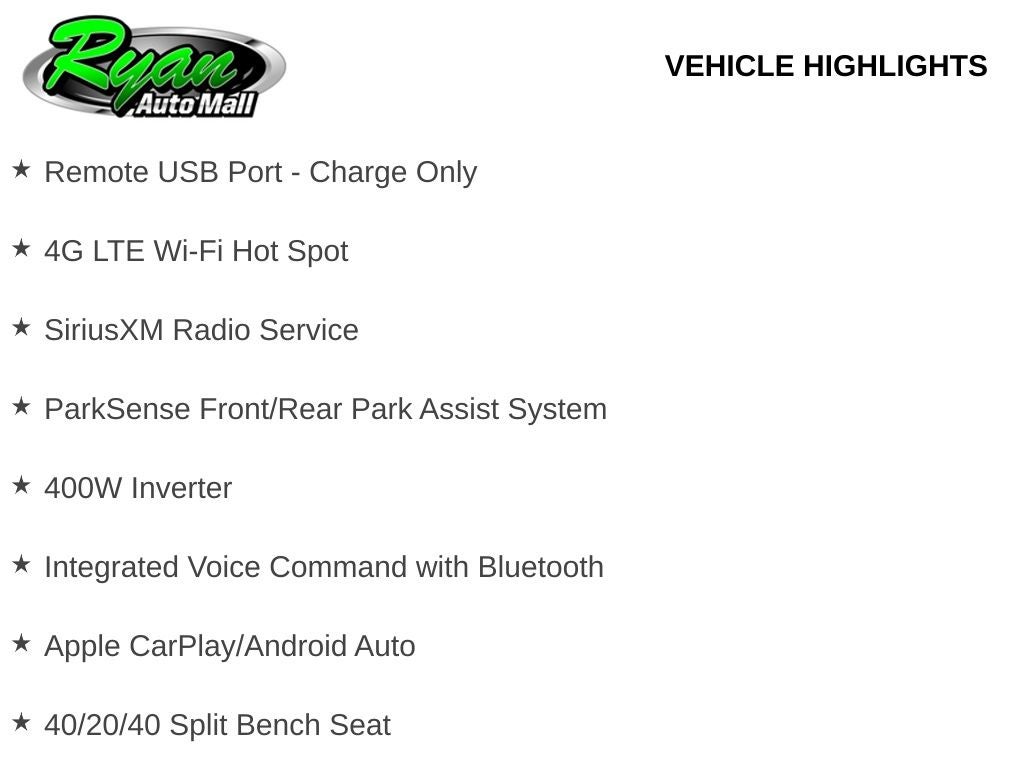 Ryan
Auto Mall

VEHICLE HIGHLIGHTS

★ Remote USB Port - Charge Only

★ 4G LTE Wi-Fi Hot Spot

★ SiriusXM Radio Service

★ ParkSense Front/Rear Park Assist System

★ 400W Inverter

★ Integrated Voice Command with Bluetooth

★ Apple CarPlay/Android Auto

★ 40/20/40 Split Bench Seat